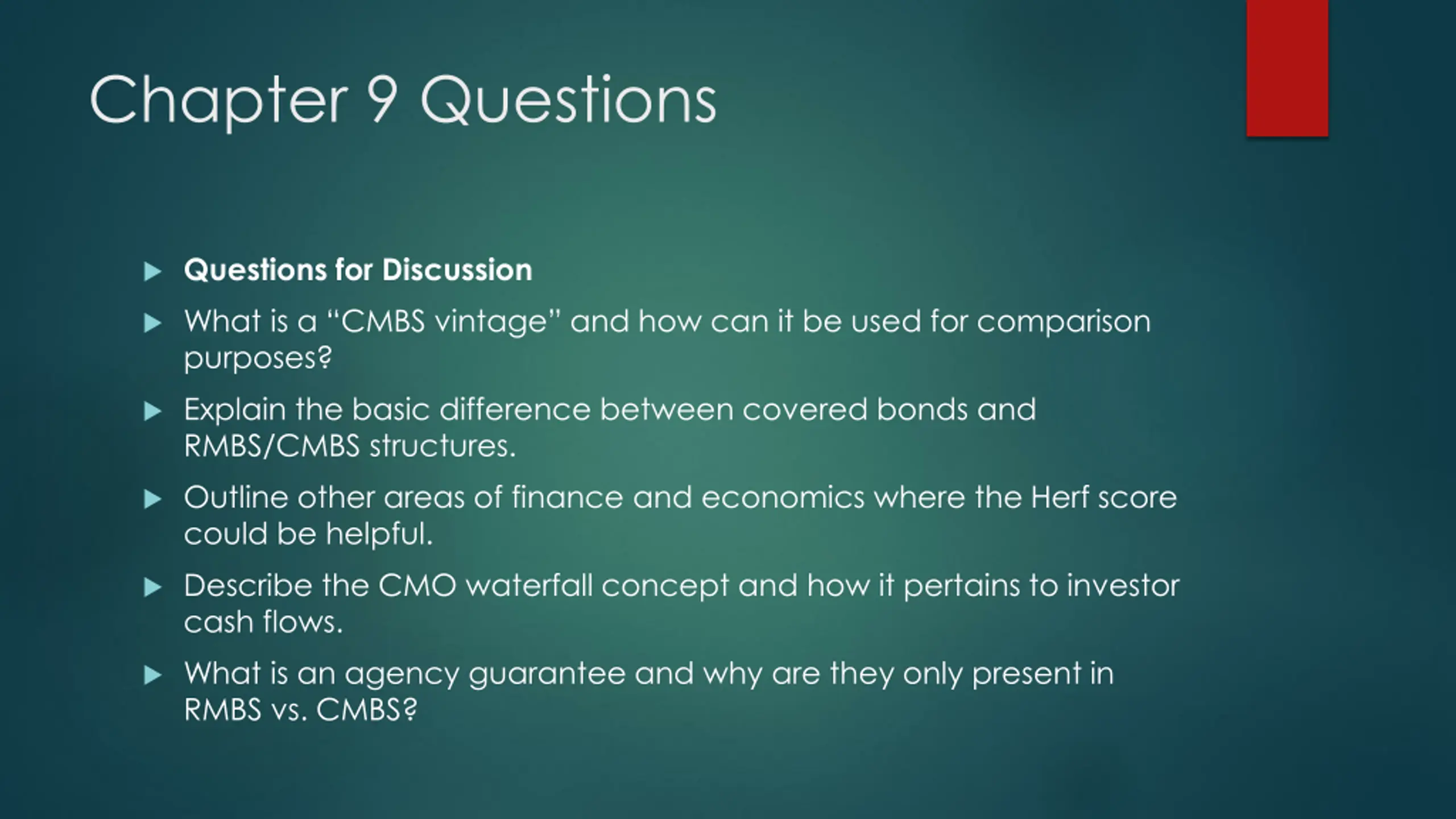 Chapter 9 Questions

Questions for Discussion

What is a “CMBS vintage” and how can it be used for comparison purposes?

Explain the basic difference between covered bonds and RMBS/CMBS structures.

Outline other areas of finance and economics where the Herf score could be helpful.

Describe the CMO waterfall concept and how it pertains to investor cash flows.

What is an agency guarantee and why are they only present in RMBS vs. CMBS?